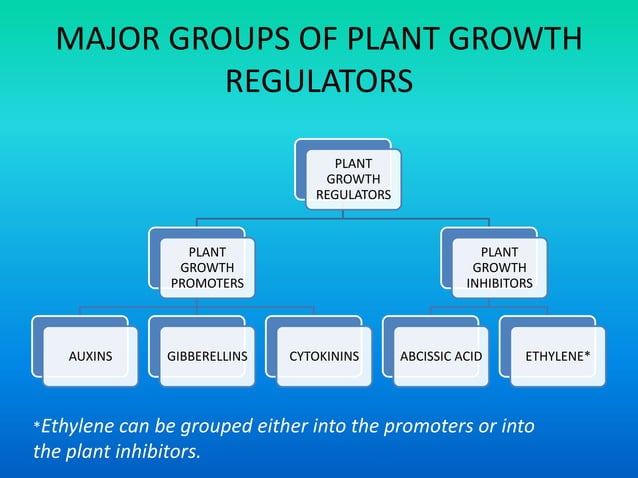 MAJOR GROUPS OF PLANT GROWTH REGULATORS

PLANT GROWTH REGULATORS

PLANT GROWTH PROMOTERS

PLANT GROWTH INHIBITORS

AUXINS

GIBBERELLINS

CYTOKININS

ABCISSIC ACID

ETHYLENE*

*Ethylene can be grouped either into the promoters or into the plant inhibitors.